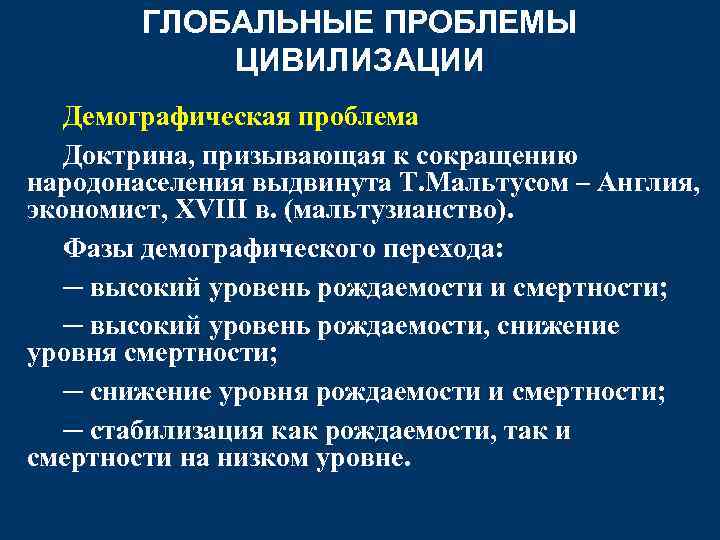 ГЛОБАЛЬНЫЕ ПРОБЛЕМЫ ЦИВИЛИЗАЦИИ

Демографическая проблема

Доктрина, призывающая к сокращению народонаселения выдвинута Т.Мальтусом – Англия, экономист, XVIII в. (мальтузианство).

Фазы демографического перехода:

─ высокий уровень рождаемости и смертности;

─ высокий уровень рождаемости, снижение уровня смертности;

─ снижение уровня рождаемости и смертности;

─ стабилизация как рождаемости, так и смертности на низком уровне.